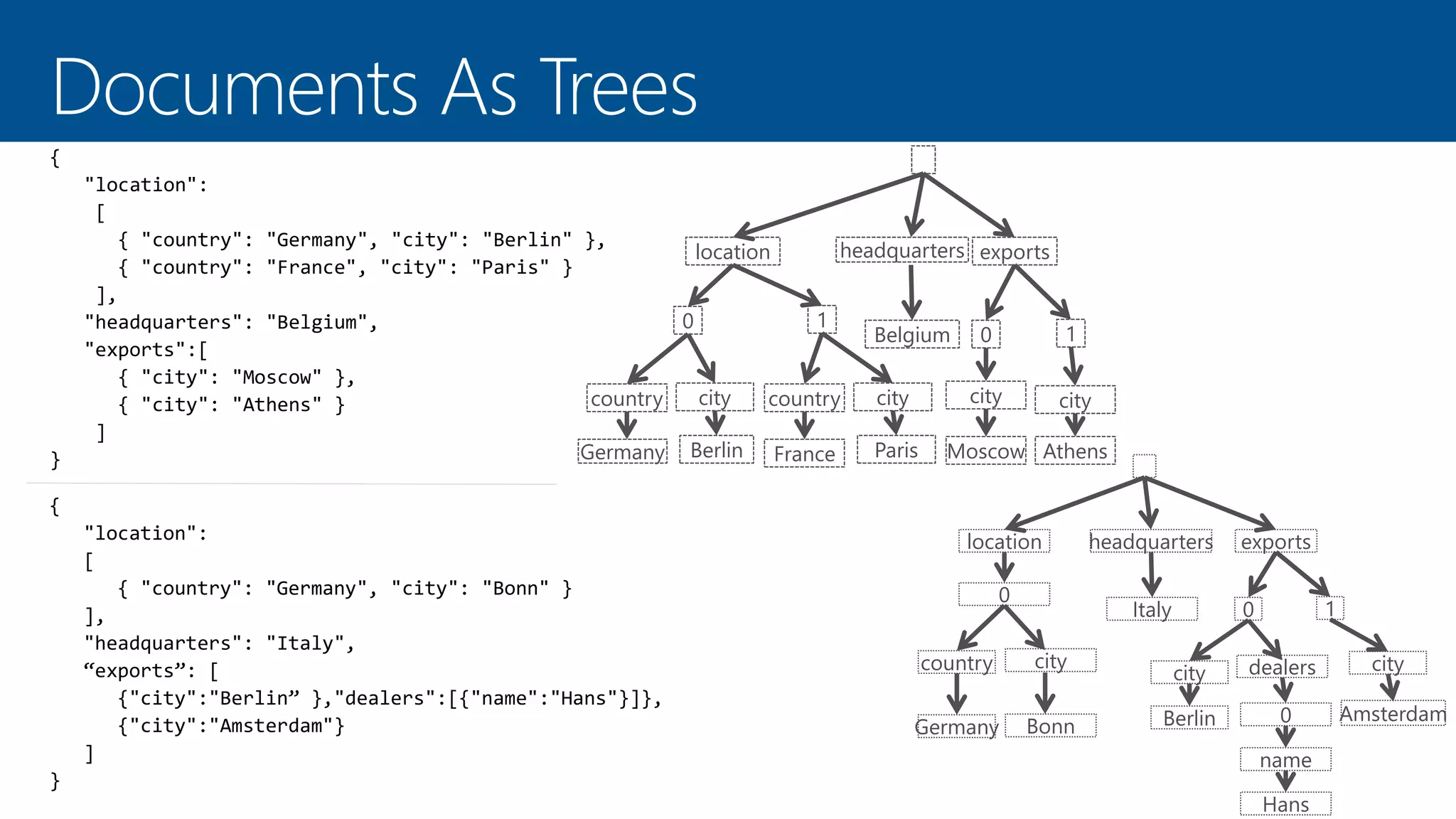 Documents As Trees

{
"location":
[
{ "country": "Germany", "city": "Berlin" },
{ "country": "France", "city": "Paris" }
],
"headquarters": "Belgium",
"exports":[
{ "city": "Moscow" },
{ "city": "Athens" }
]
}

{
"location":
[
{ "country": "Germany", "city": "Bonn" }
],
"headquarters": "Italy",
“exports”: [
{"city":"Berlin” },"dealers":[{"name":"Hans"}]},
{"city":"Amsterdam"}
]
}

location
headquarters
exports
0
1
Belgium
0
1
country
city
country
city
city
city
Germany
Berlin
France
Paris
Moscow
Athens

location
headquarters
exports
0
Italy
0
1
country
city
city
dealers
city
Germany
Bonn
Berlin
0
Amsterdam
name
Hans